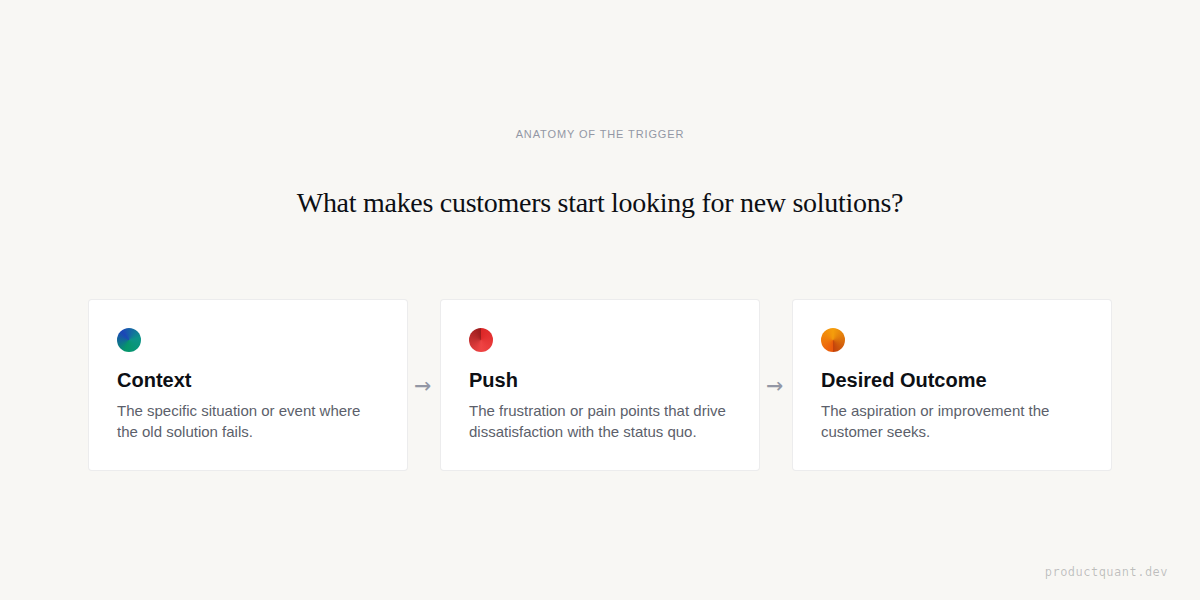 ANATOMY OF THE TRIGGER

What makes customers start looking for new solutions?

Context
The specific situation or event where the old solution fails.

→

Push
The frustration or pain points that drive dissatisfaction with the status quo.

→

Desired Outcome
The aspiration or improvement the customer seeks.

productquant.dev